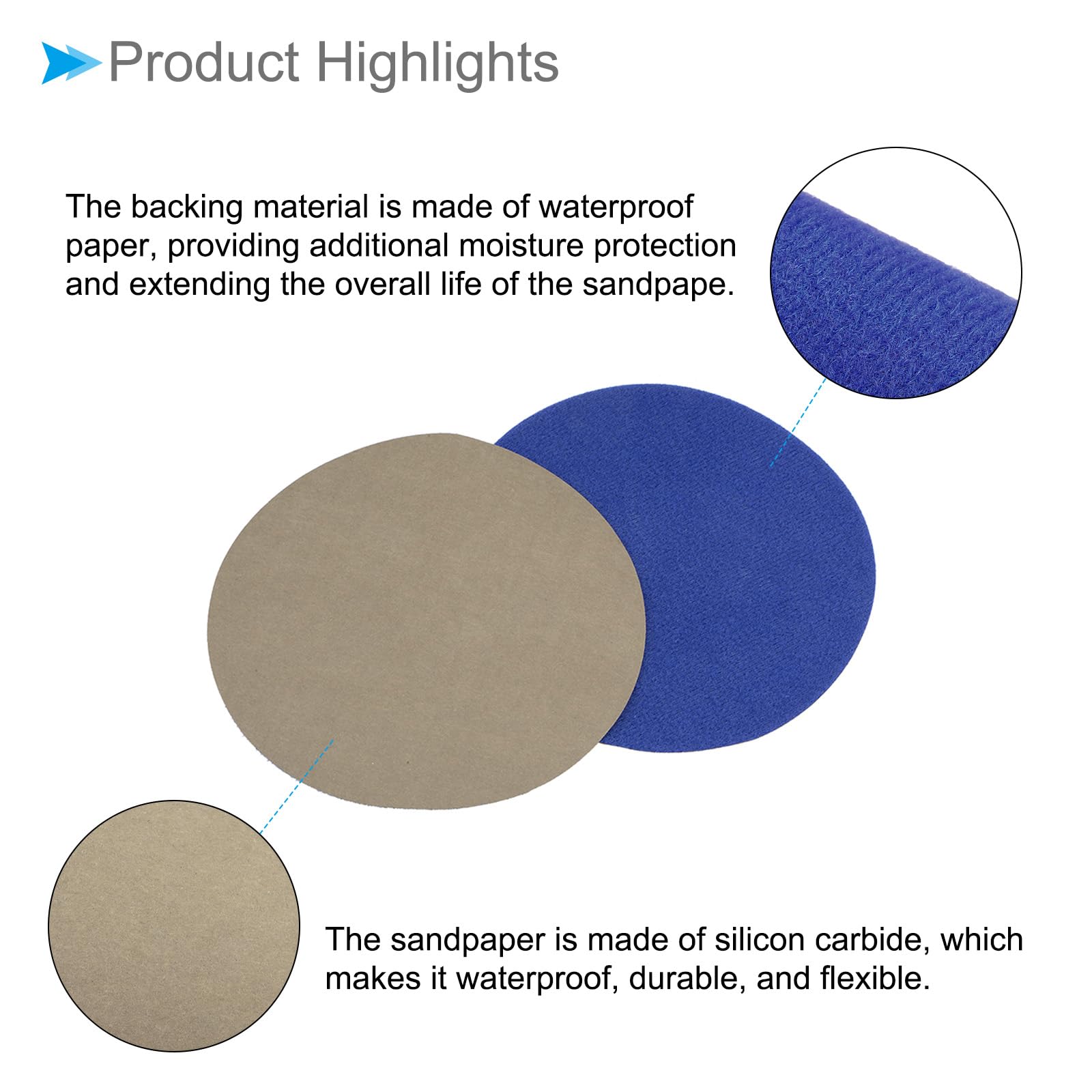 Product Highlights

The backing material is made of waterproof paper, providing additional moisture protection and extending the overall life of the sandpape.

The sandpaper is made of silicon carbide, which makes it waterproof, durable, and flexible.